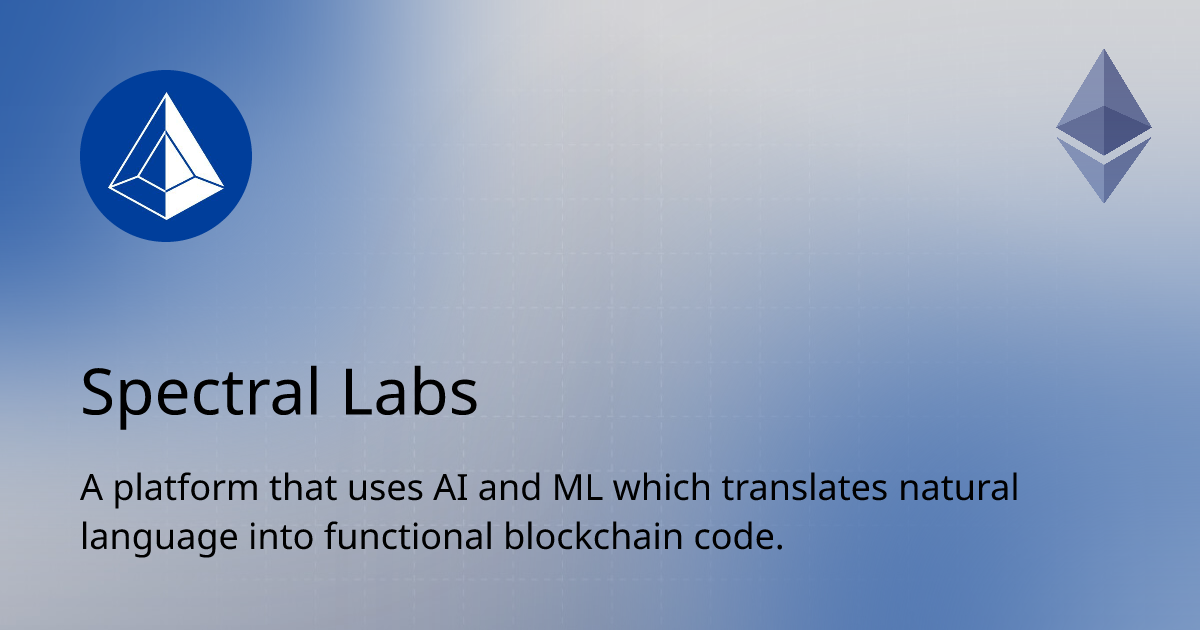 Spectral Labs

A platform that uses AI and ML which translates natural language into functional blockchain code.